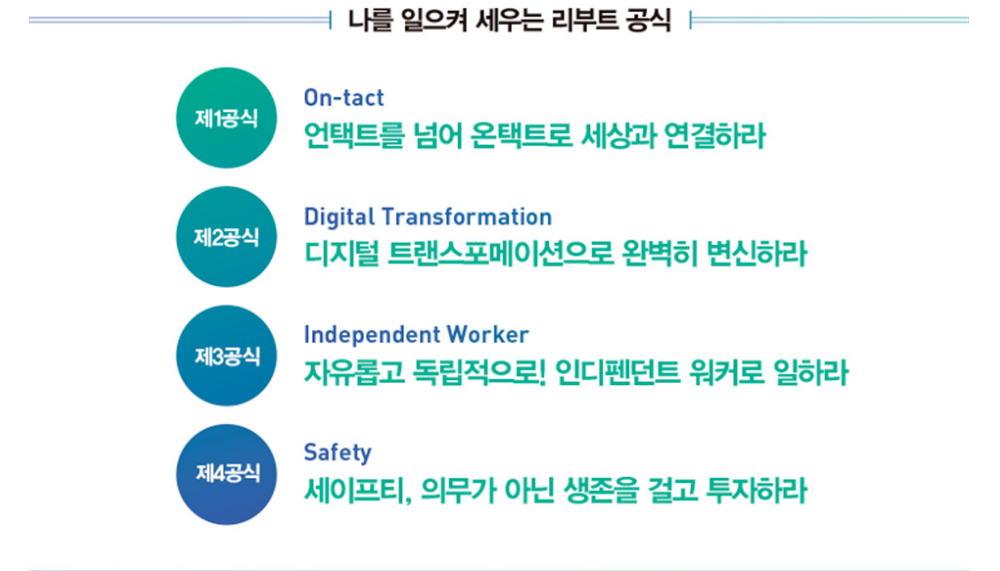 나를 일으켜 세우는 리부트 공식

제1공식
On-tact
언택트를 넘어 온택트로 세상과 연결하라

제2공식
Digital Transformation
디지털 트랜스포메이션으로 완벽히 변신하라

제3공식
Independent Worker
자유롭고 독립적으로! 인디펜던트 워커로 일하라

제4공식
Safety
세이프티, 의무가 아닌 생존을 걸고 투자하라